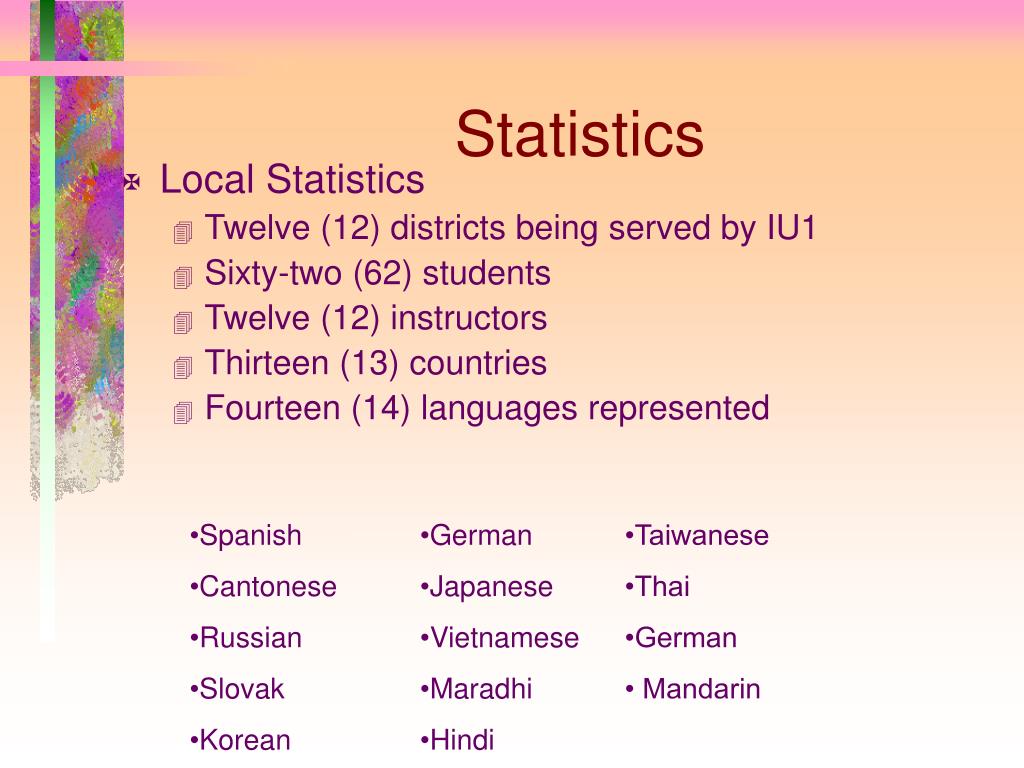 Statistics

Local Statistics

Twelve (12) districts being served by IU1

Sixty-two (62) students

Twelve (12) instructors

Thirteen (13) countries

Fourteen (14) languages represented

•Spanish

•Cantonese

•Russian

•Slovak

•Korean

•German

•Japanese

•Vietnamese

•Maradhi

•Hindi

•Taiwanese

•Thai

•German

• Mandarin